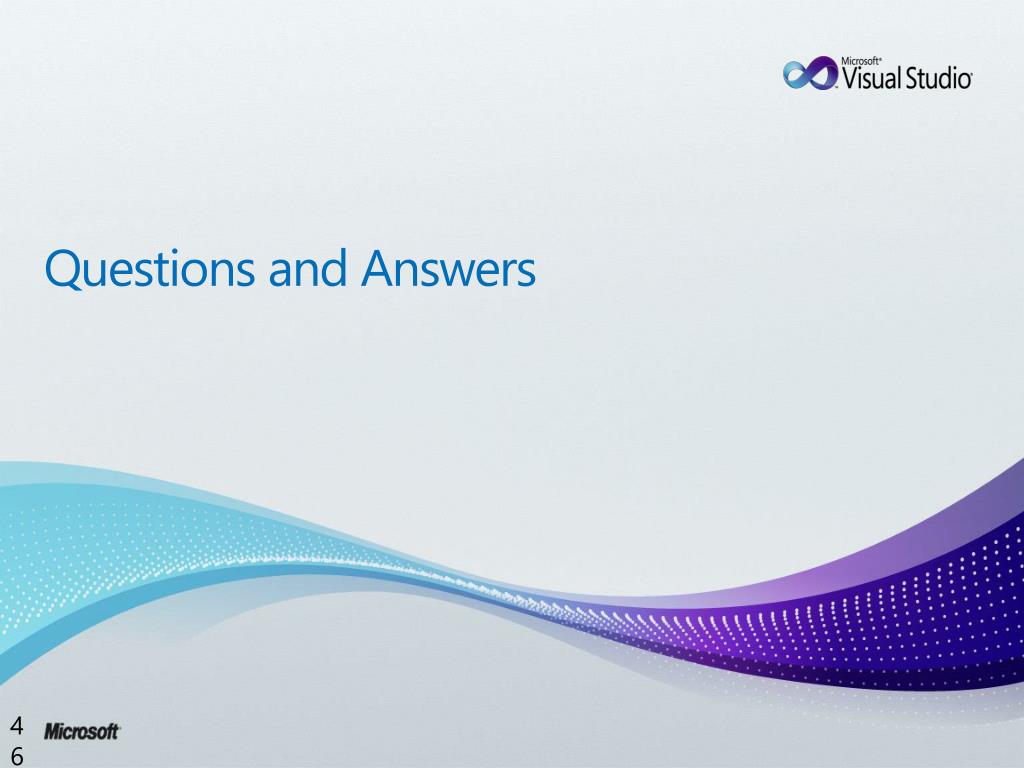 Microsoft® Visual Studio®

Questions and Answers

46

Microsoft®